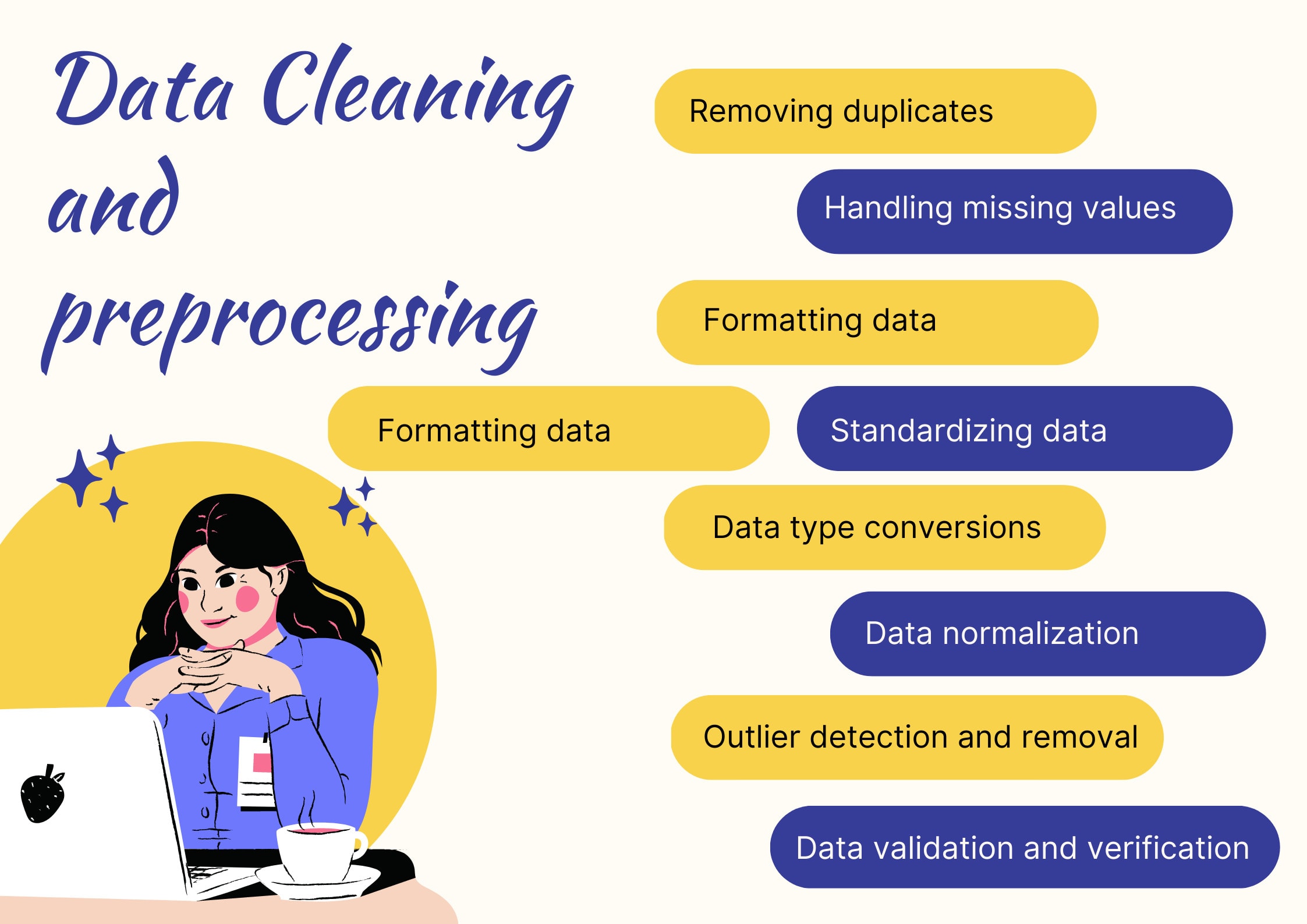 Data Cleaning and preprocessing

Removing duplicates

Handling missing values

Formatting data

Formatting data

Standardizing data

Data type conversions

Data normalization

Outlier detection and removal

Data validation and verification